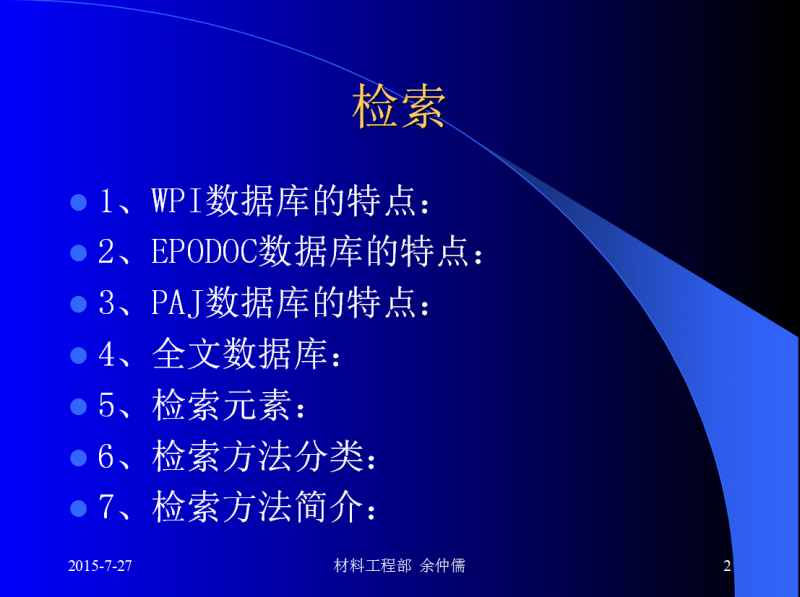 检索

- 1、WPI数据库的特点：
- 2、EPODOC数据库的特点：
- 3、PAJ数据库的特点：
- 4、全文数据库：
- 5、检索元素：
- 6、检索方法分类：
- 7、检索方法简介：

2015-7-27

材料工程部 余仲儒

2